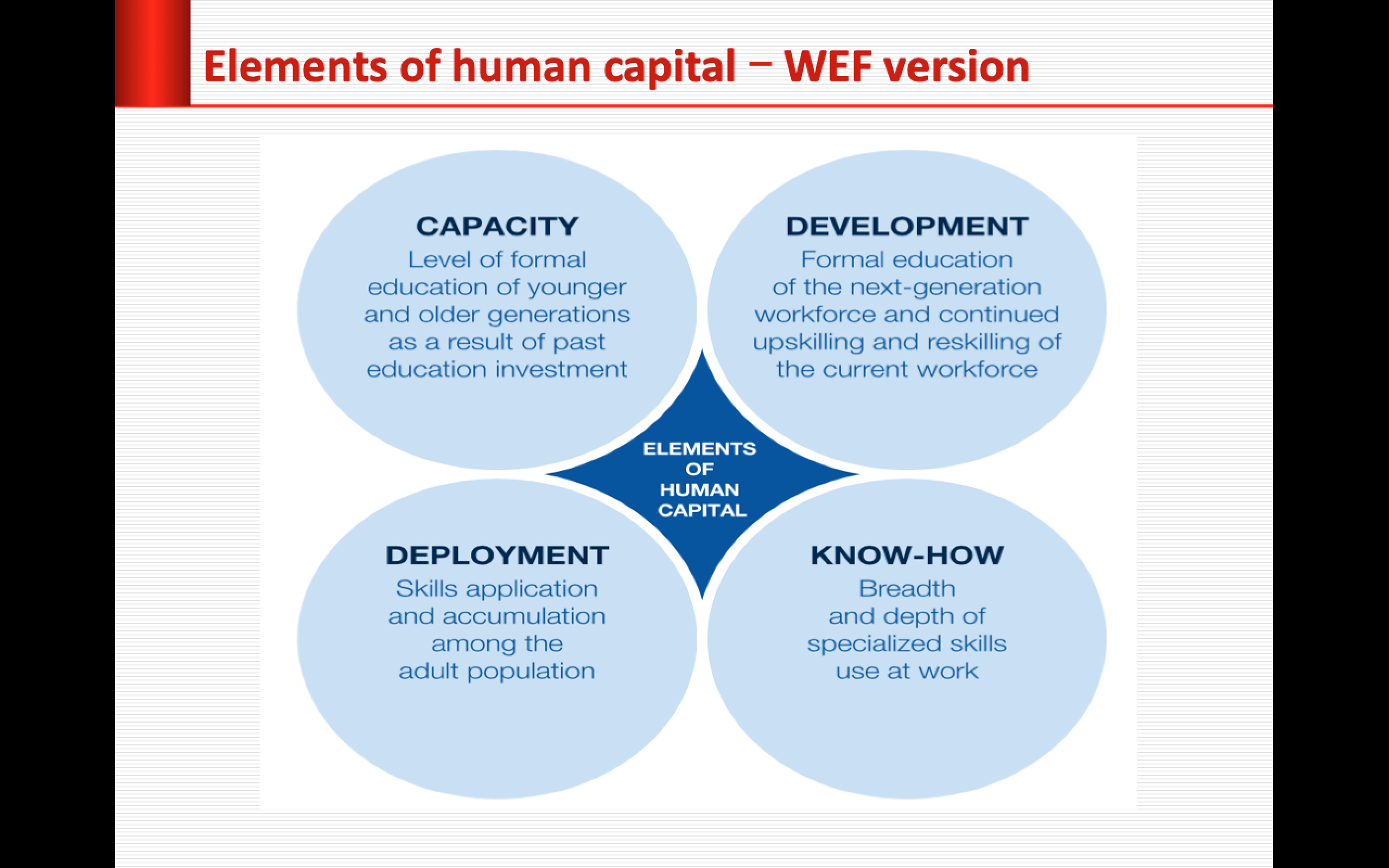 Elements of human capital – WEF version

CAPACITY
Level of formal education of younger and older generations as a result of past education investment

DEVELOPMENT
Formal education of the next-generation workforce and continued upskilling and reskilling of the current workforce

ELEMENTS OF HUMAN CAPITAL

DEPLOYMENT
Skills application and accumulation among the adult population

KNOW-HOW
Breadth and depth of specialized skills use at work